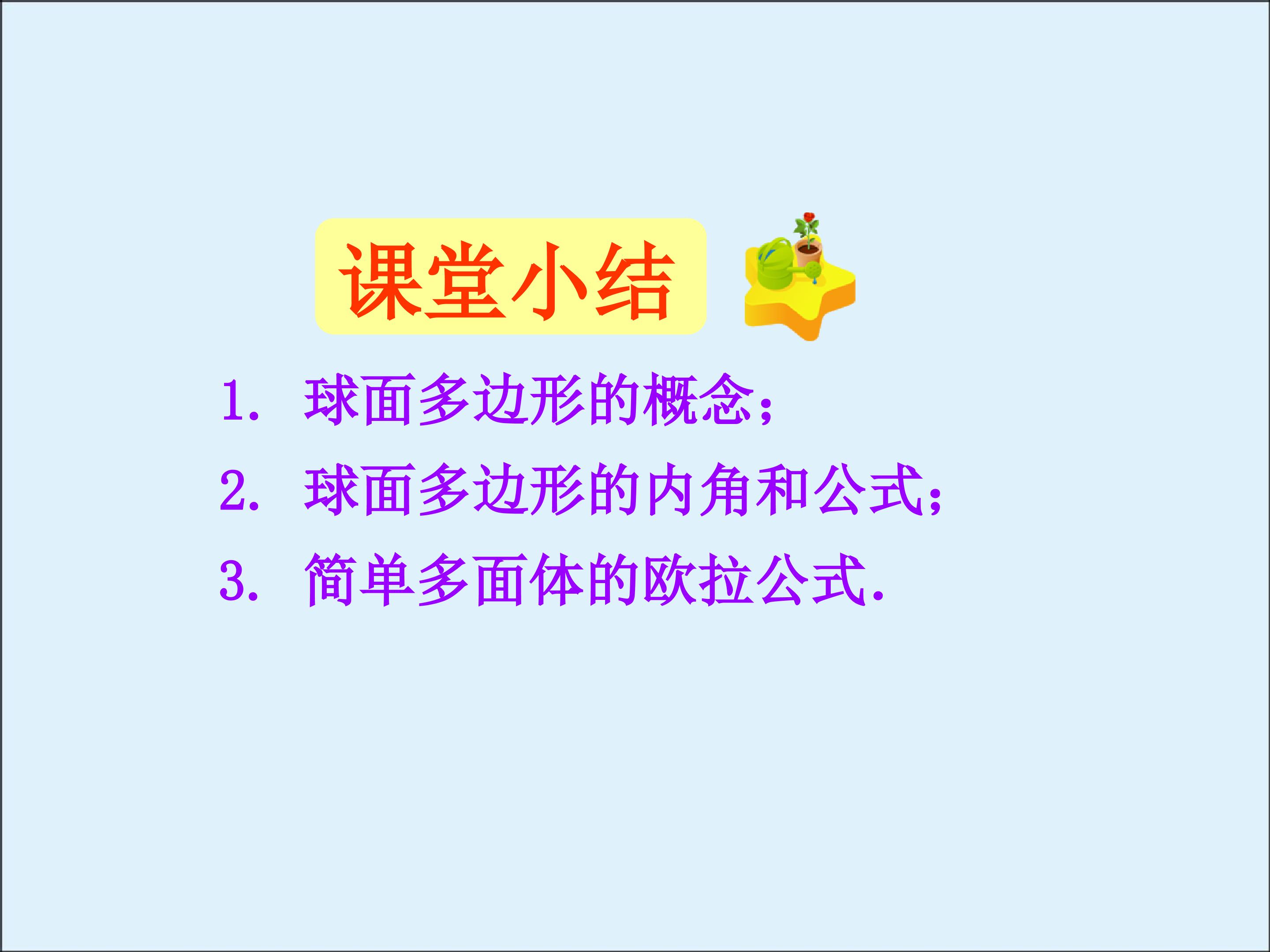 课堂小结

1. 球面多边形的概念;

2. 球面多边形的内角和公式;

3. 简单多面体的欧拉公式.